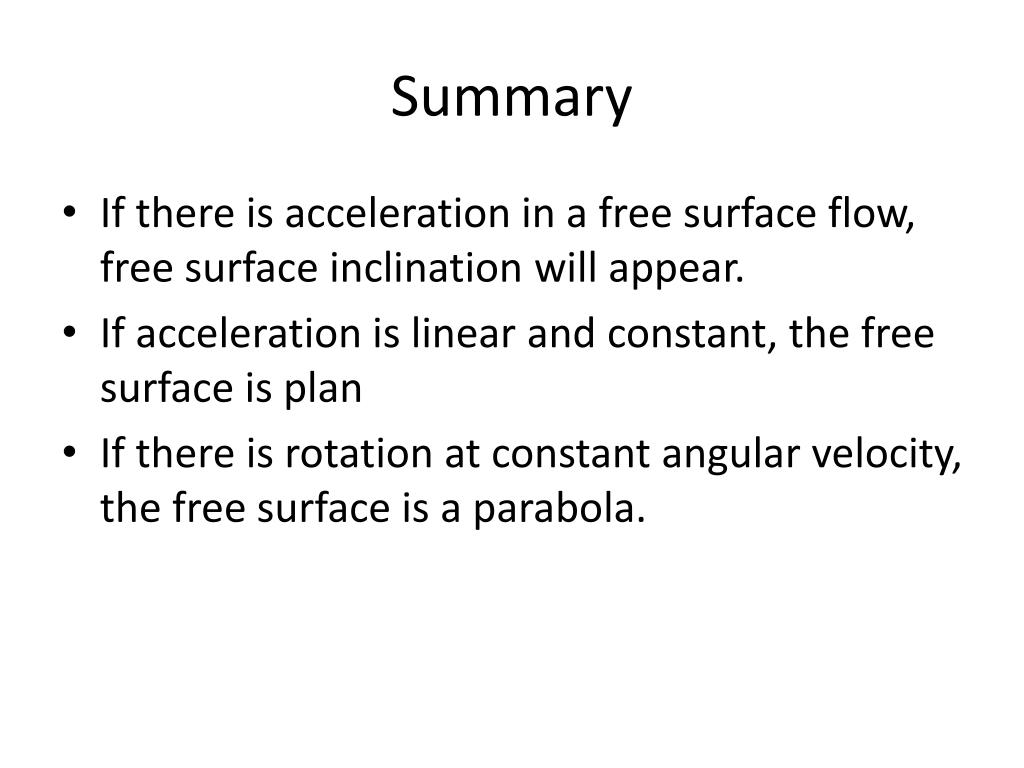 Summary

• If there is acceleration in a free surface flow, free surface inclination will appear.
• If acceleration is linear and constant, the free surface is plan
• If there is rotation at constant angular velocity, the free surface is a parabola.